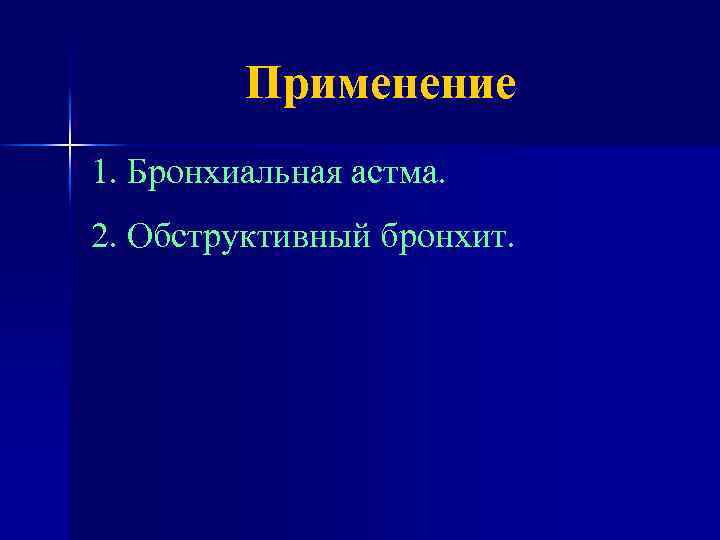 Применение

1. Бронхиальная астма.

2. Обструктивный бронхит.